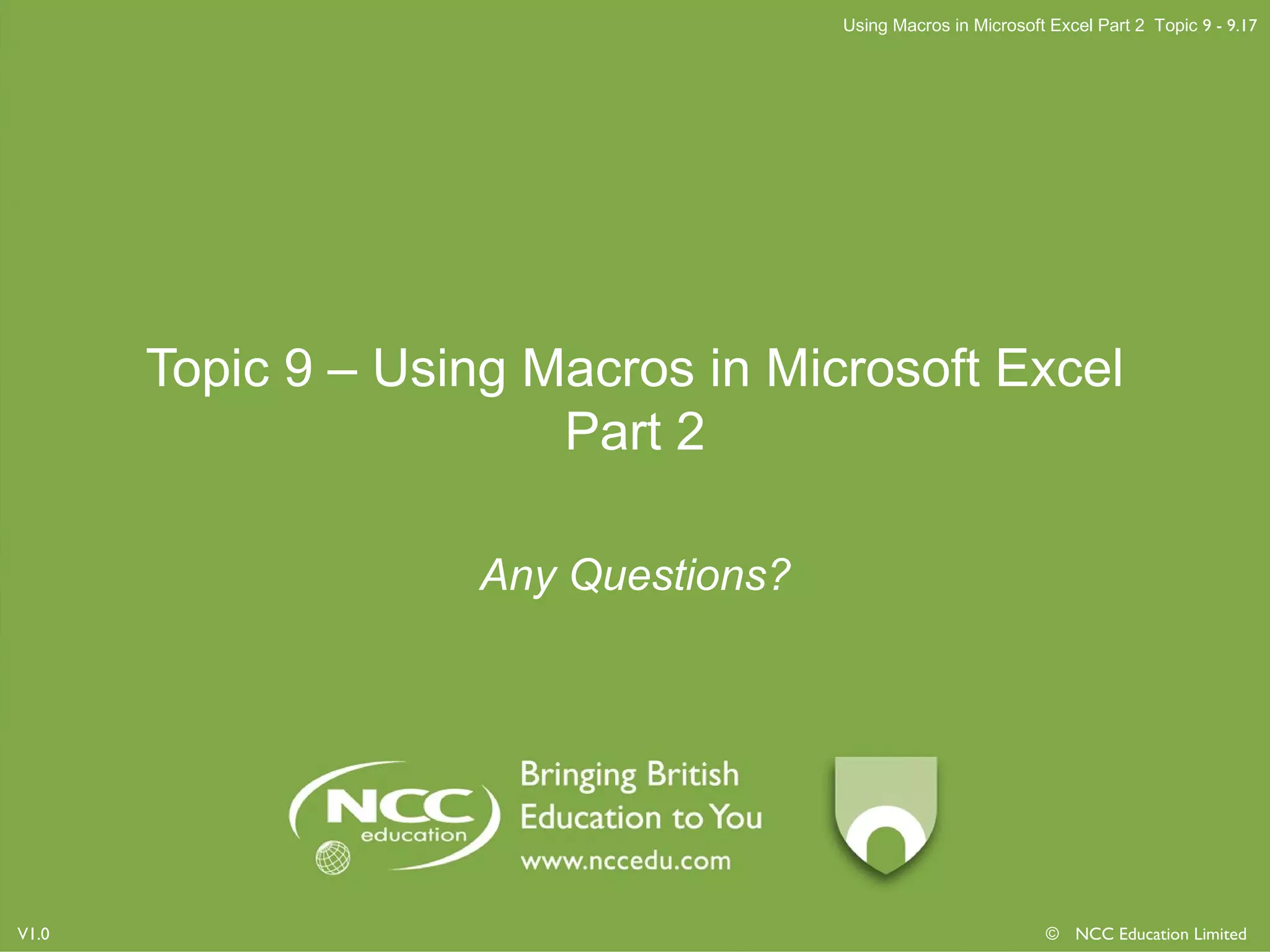 Using Macros in Microsoft Excel Part 2 Topic 9 - 9.17

Topic 9 – Using Macros in Microsoft Excel Part 2

Any Questions?

NCC education

Bringing British Education to You
www.nccedu.com

V1.0

© NCC Education Limited